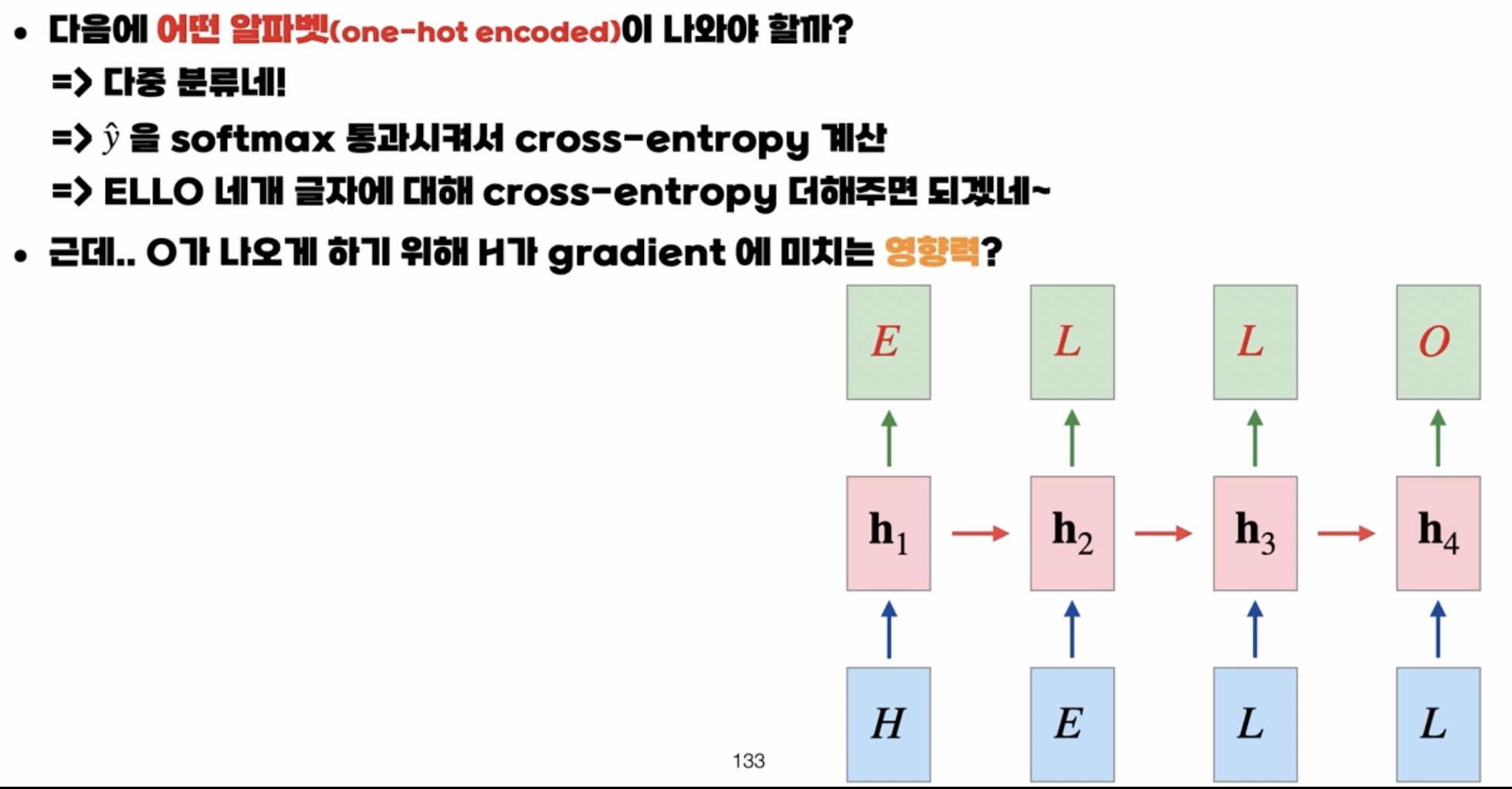 • 다음에 어떤 알파벳(one-hot encoded)이 나와야 할까?

=> 다중 분류네!

=> $\hat{y}$ 을 softmax 통과시켜서 cross-entropy 계산

=> ELLO 네개 글자에 대해 cross-entropy 더해주면 되겠네~

• 근데.. O가 나오게 하기 위해 H가 gradient 에 미치는 영향력?

$E$ $L$ $L$ $O$

$\mathbf{h}_1$ $\mathbf{h}_2$ $\mathbf{h}_3$ $\mathbf{h}_4$

$H$ $E$ $L$ $L$

133